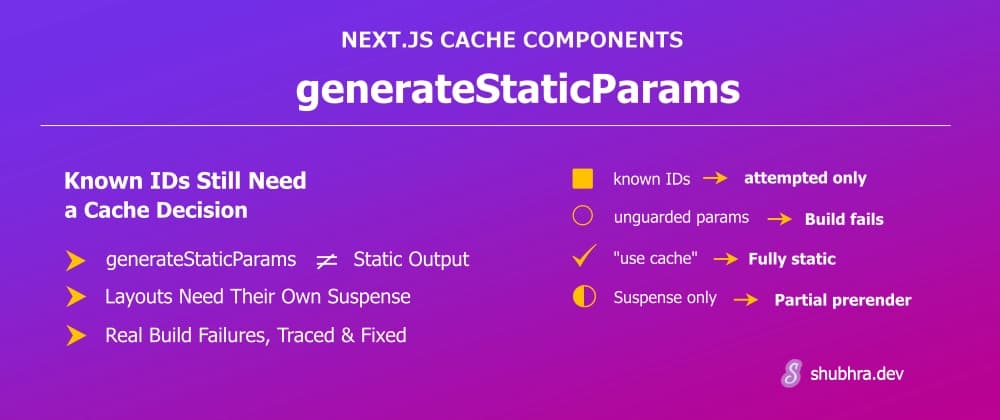 NEXT.JS CACHE COMPONENTS

generateStaticParams

Known IDs Still Need a Cache Decision

generateStaticParams $\neq$ Static Output

Layouts Need Their Own Suspense

Real Build Failures, Traced & Fixed

known IDs → attempted only

unguarded params → Build fails

"use cache" → Fully static

Suspense only → Partial prerender

shubhra.dev